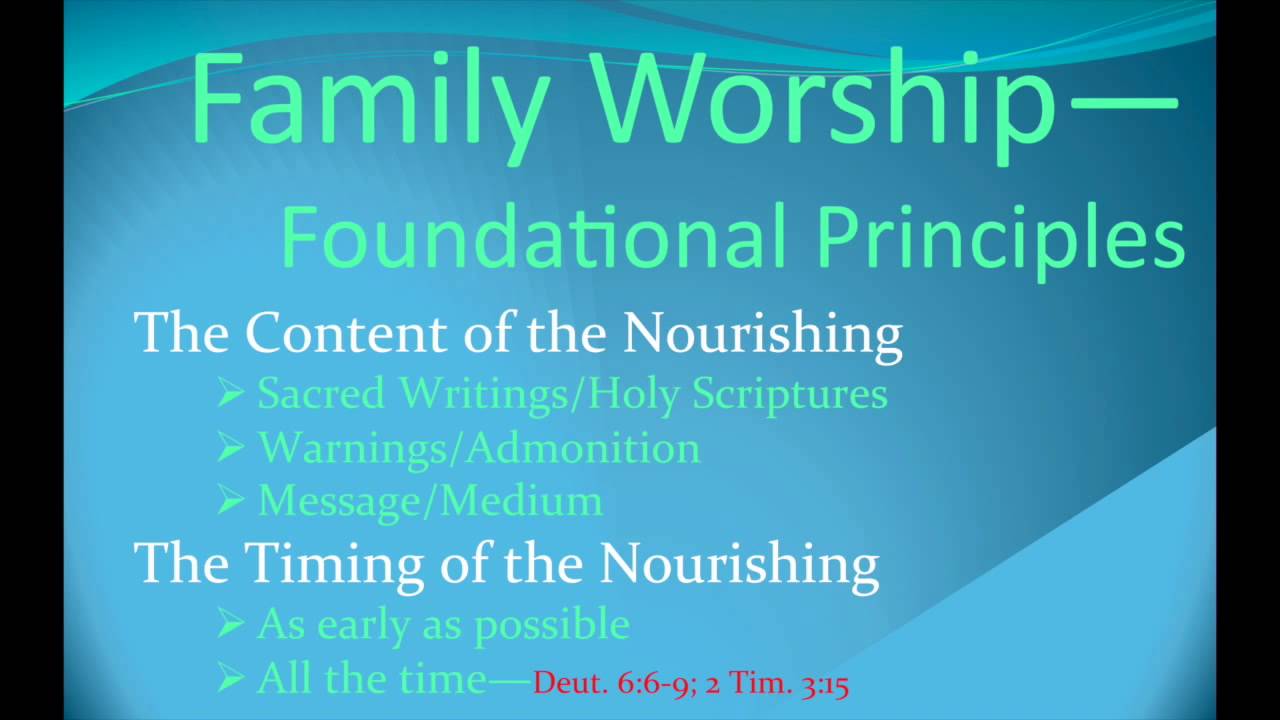 Family Worship—

Foundational Principles

The Content of the Nourishing

➢ Sacred Writings/Holy Scriptures

➢ Warnings/Admonition

➢ Message/Medium

The Timing of the Nourishing

➢ As early as possible

➢ All the time—Deut. 6:6-9; 2 Tim. 3:15